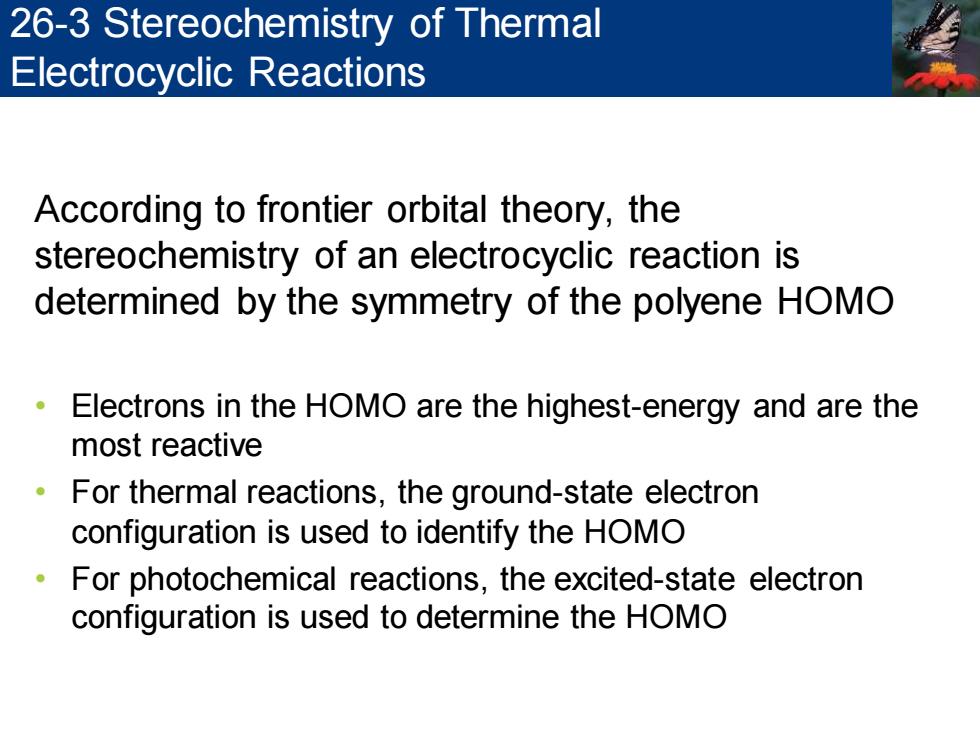 26-3 Stereochemistry of Thermal Electrocyclic Reactions

According to frontier orbital theory, the stereochemistry of an electrocyclic reaction is determined by the symmetry of the polyene HOMO

• Electrons in the HOMO are the highest-energy and are the most reactive
• For thermal reactions, the ground-state electron configuration is used to identify the HOMO
• For photochemical reactions, the excited-state electron configuration is used to determine the HOMO